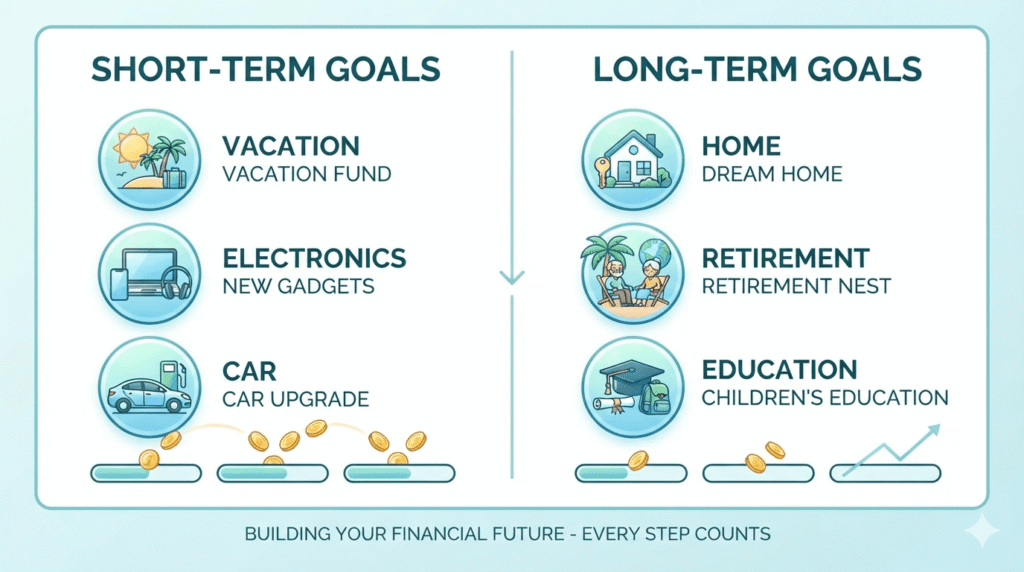 SHORT-TERM GOALS

VACATION
VACATION FUND

ELECTRONICS
NEW GADGETS

CAR
CAR UPGRADE

LONG-TERM GOALS

HOME
DREAM HOME

RETIREMENT
RETIREMENT NEST

EDUCATION
CHILDREN'S EDUCATION

BUILDING YOUR FINANCIAL FUTURE - EVERY STEP COUNTS